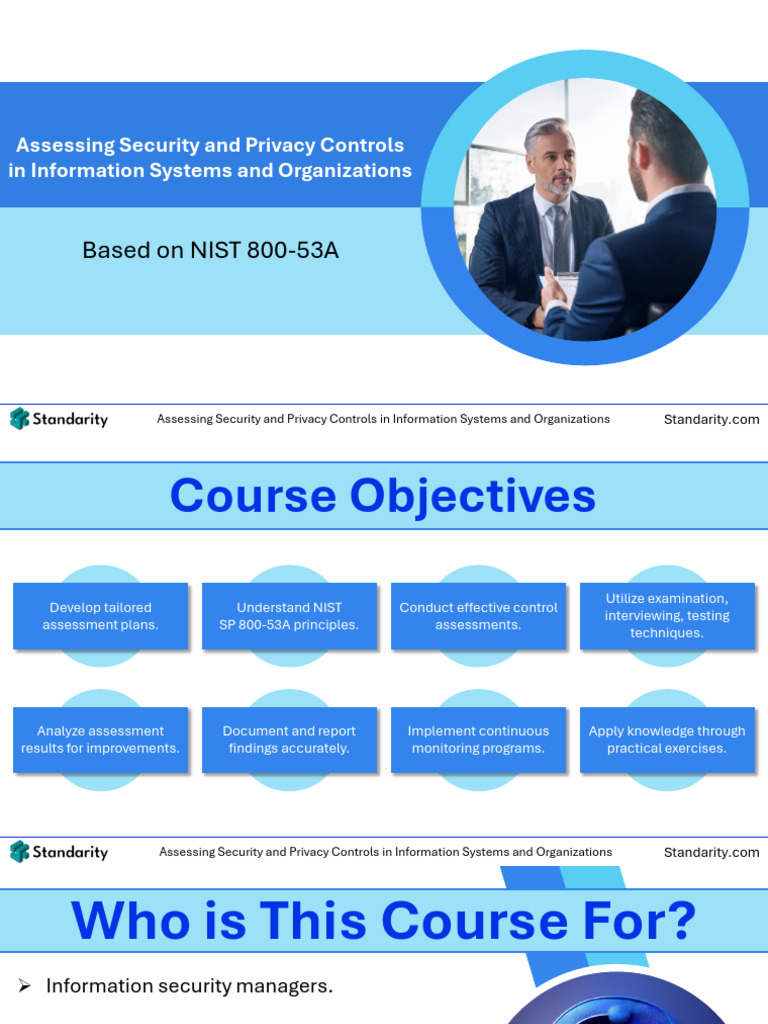 Assessing Security and Privacy Controls in Information Systems and Organizations

Based on NIST 800-53A

Standarity

Assessing Security and Privacy Controls in Information Systems and Organizations

Standarity.com

Course Objectives

Develop tailored assessment plans.

Understand NIST SP 800-53A principles.

Conduct effective control assessments.

Utilize examination, interviewing, testing techniques.

Analyze assessment results for improvements.

Document and report findings accurately.

Implement continuous monitoring programs.

Apply knowledge through practical exercises.

Standarity

Assessing Security and Privacy Controls in Information Systems and Organizations

Standarity.com

Who is This Course For?

➢ Information security managers.